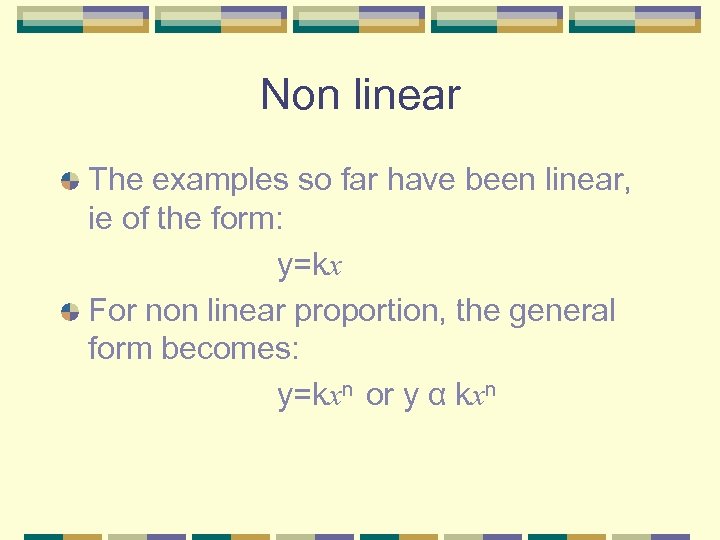 Non linear

The examples so far have been linear, ie of the form:

$y=kx$

For non linear proportion, the general form becomes:

$y=kx^n$ or $y \alpha kx^n$